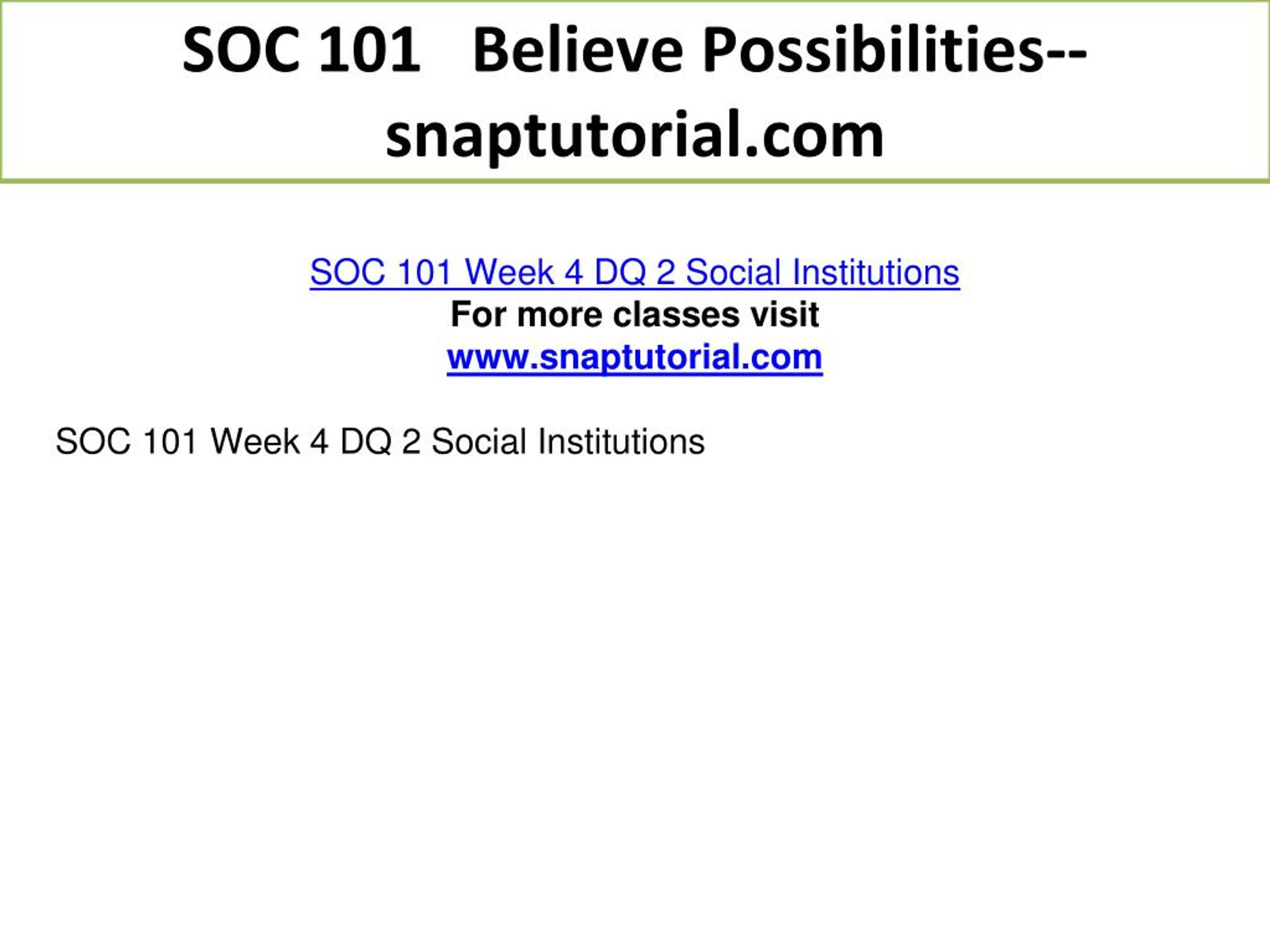 SOC 101 Believe Possibilities--snaptutorial.com

SOC 101 Week 4 DQ 2 Social Institutions
For more classes visit
www.snaptutorial.com

SOC 101 Week 4 DQ 2 Social Institutions